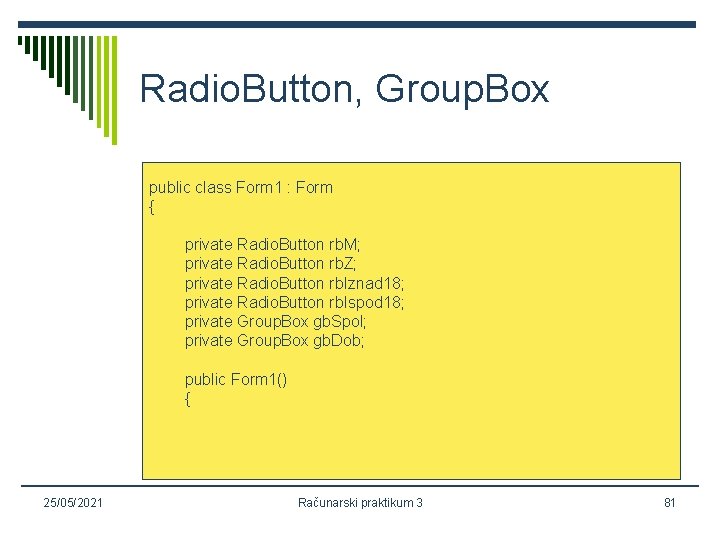 RadioButton, GroupBox

public class Form1 : Form
{
private RadioButton rbM;
private RadioButton rbZ;
private RadioButton rbIznad18;
private RadioButton rbIspod18;
private GroupBox gbSpol;
private GroupBox gbDob;

public Form1()
{

25/05/2021

Računarski praktikum 3

81